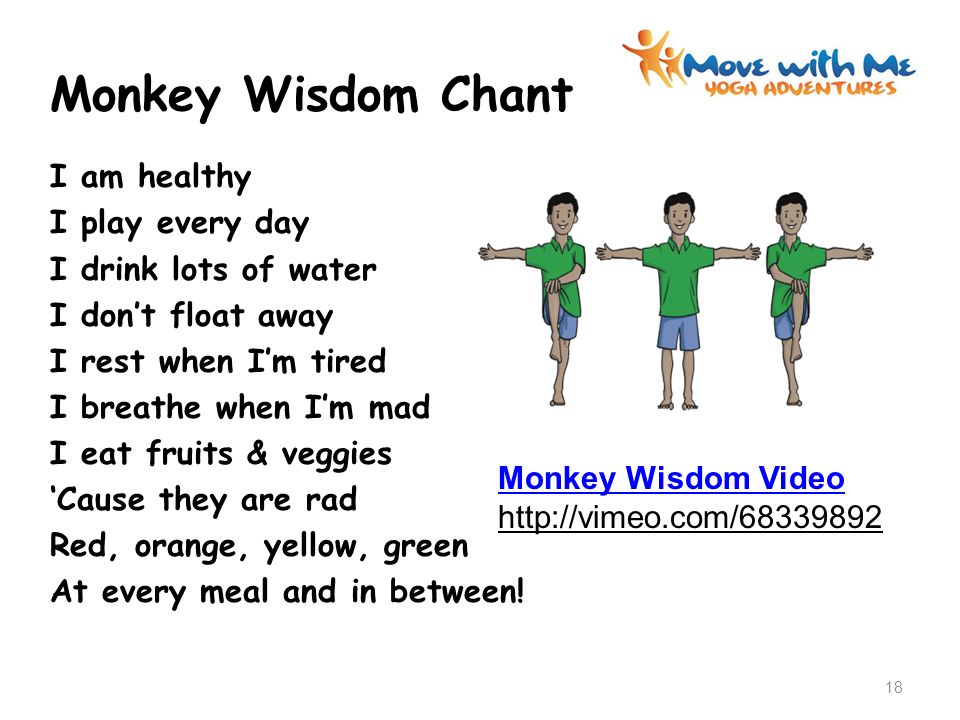 Monkey Wisdom Chant

Move with Me
YOGA ADVENTURES

I am healthy
I play every day
I drink lots of water
I don't float away
I rest when I'm tired
I breathe when I'm mad
I eat fruits & veggies
'Cause they are rad
Red, orange, yellow, green
At every meal and in between!

Monkey Wisdom Video
http://vimeo.com/68339892

18